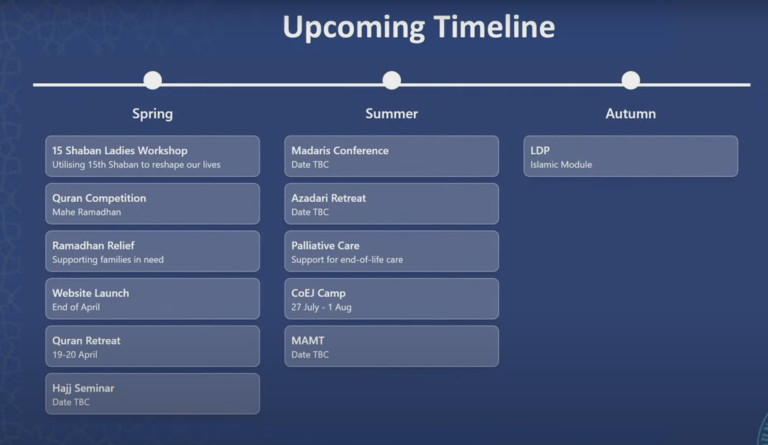 Upcoming Timeline

Spring

15 Shaban Ladies Workshop
Utilising 15th Shaban to reshape our lives

Quran Competition
Mahe Ramadhan

Ramadhan Relief
Supporting families in need

Website Launch
End of April

Quran Retreat
19-20 April

Hajj Seminar
Date TBC

Summer

Madaris Conference
Date TBC

Azadari Retreat
Date TBC

Palliative Care
Support for end-of-life care

CoEJ Camp
27 July - 1 Aug

MAMT
Date TBC

Autumn

LDP
Islamic Module